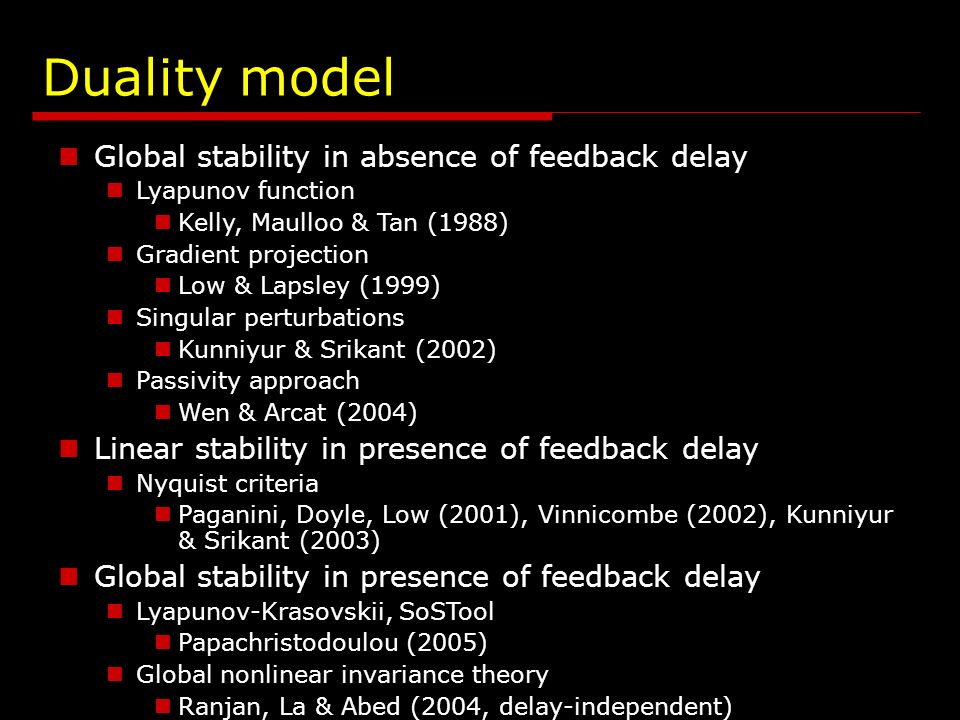 Duality model

Global stability in absence of feedback delay
Lyapunov function
Kelly, Maulloo & Tan (1988)
Gradient projection
Low & Lapsley (1999)
Singular perturbations
Kunniyur & Srikant (2002)
Passivity approach
Wen & Arcat (2004)

Linear stability in presence of feedback delay
Nyquist criteria
Paganini, Doyle, Low (2001), Vinnicombe (2002), Kunniyur & Srikant (2003)

Global stability in presence of feedback delay
Lyapunov-Krasovskii, SoSTool
Papachristodoulou (2005)
Global nonlinear invariance theory
Ranjan, La & Abed (2004, delay-independent)